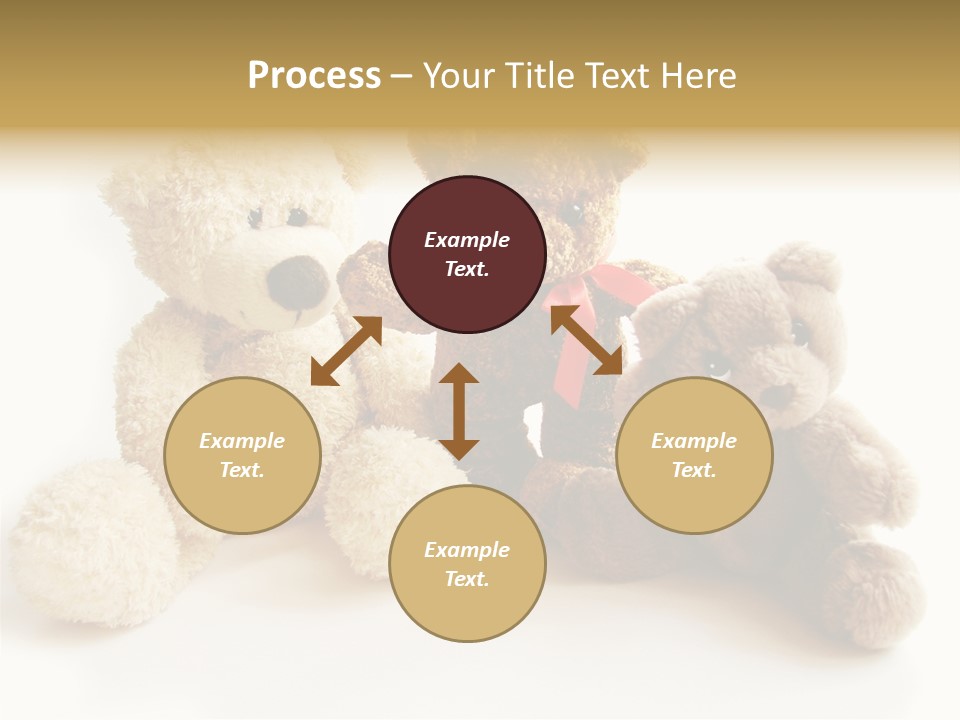 Process – Your Title Text Here

Example Text.

Example Text.

Example Text.

Example Text.